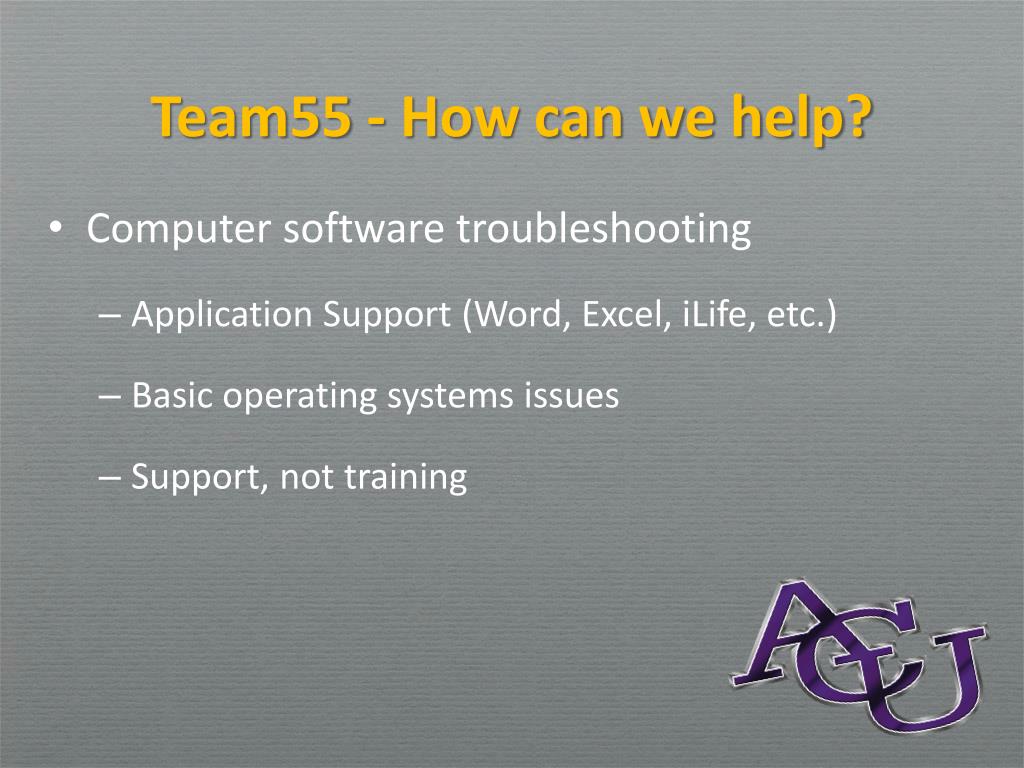 Team55 - How can we help?

• Computer software troubleshooting

– Application Support (Word, Excel, iLife, etc.)

– Basic operating systems issues

– Support, not training

ACU